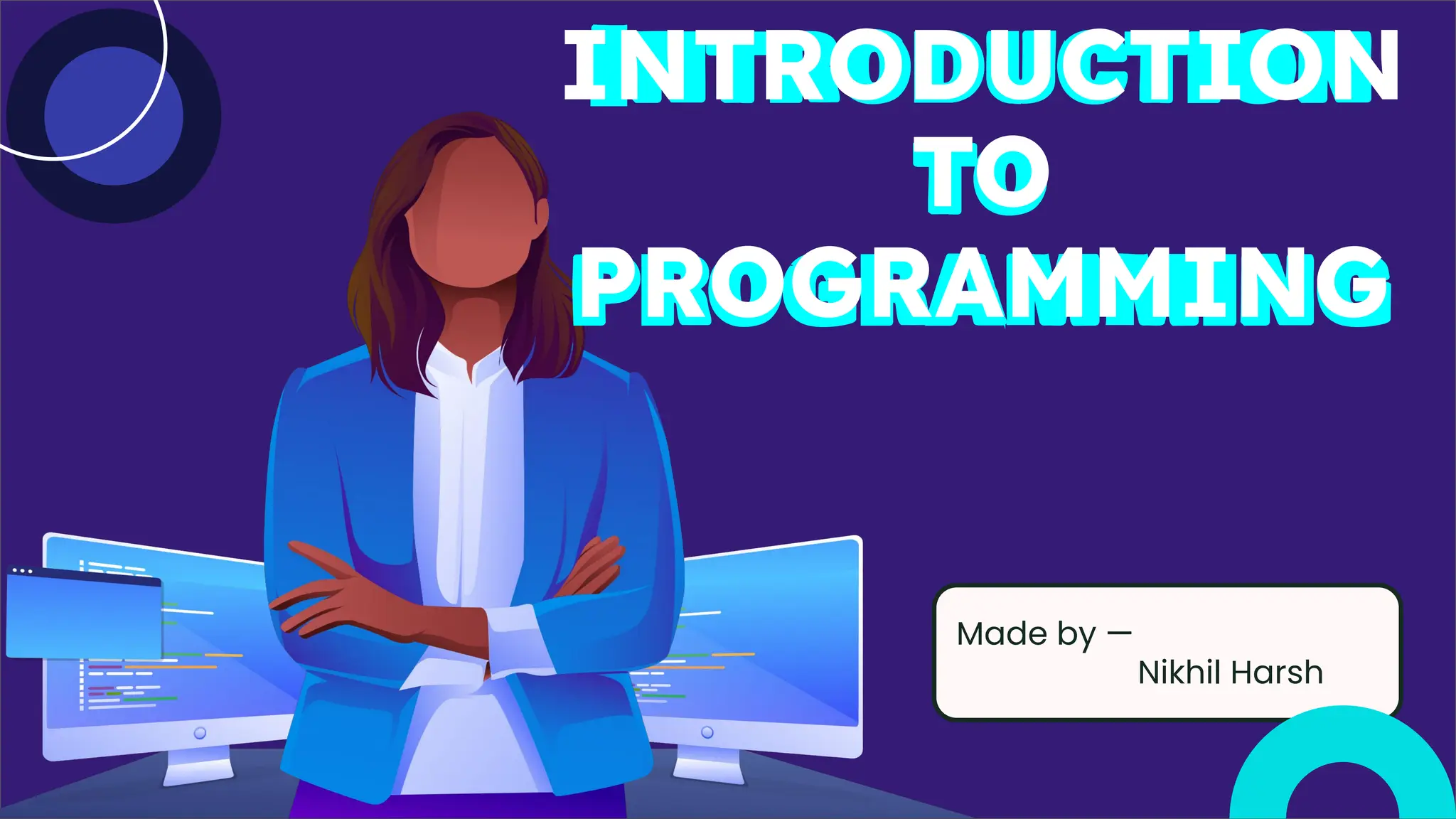 INTRODUCTION
TO
PROGRAMMING

Made by —
Nikhil Harsh